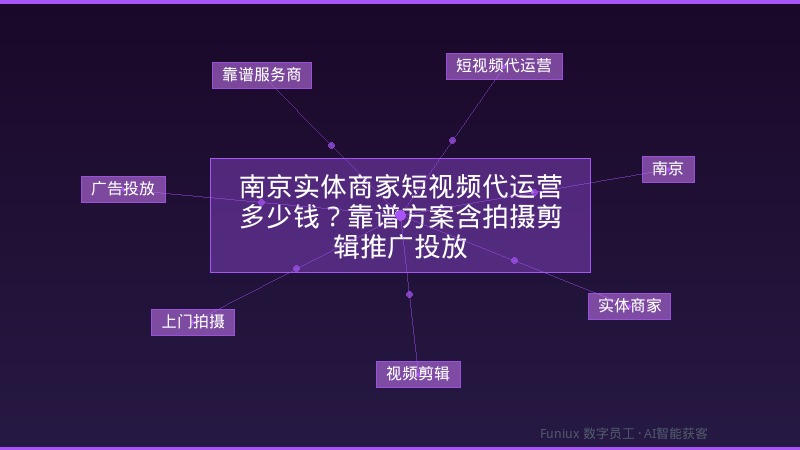 靠谱服务商

短视频代运营

广告投放

南京实体商家短视频代运营多少钱？靠谱方案含拍摄剪辑推广投放

南京

上门拍摄

实体商家

视频剪辑

Funiux 数字员工 · AI智能获客